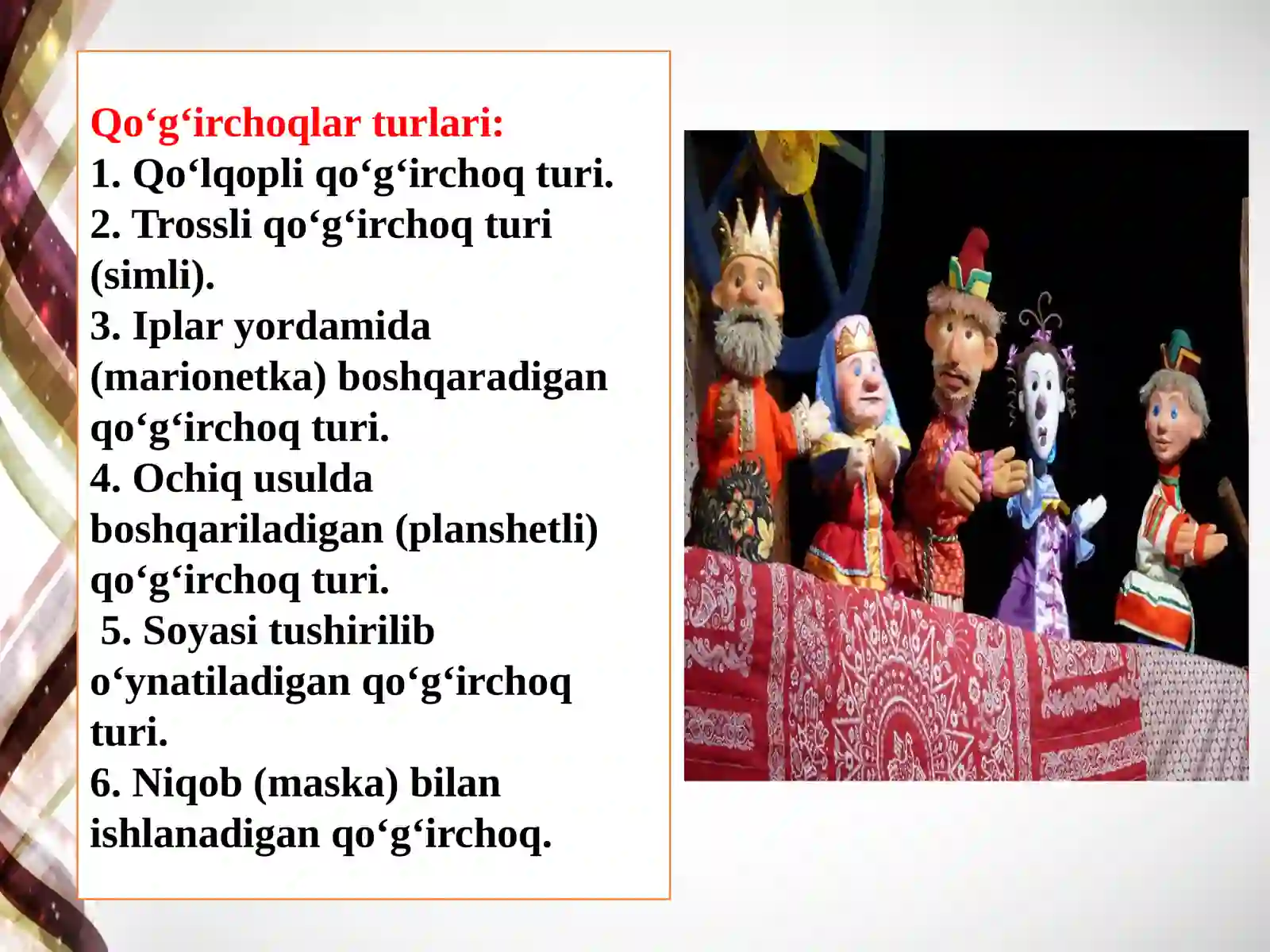 Qo‘g‘irchoqlar turlari:
1. Qo‘lqopli qo‘g‘irchoq turi.
2. Trossli qo‘g‘irchoq turi (simli).
3. Iplar yordamida (marionetka) boshqaradigan qo‘g‘irchoq turi.
4. Ochiq usulda boshqariladigan (planshetli) qo‘g‘irchoq turi.
5. Soyasi tushirilib o‘ynatiladigan qo‘g‘irchoq turi.
6. Niqob (maska) bilan ishlanadigan qo‘g‘irchoq.